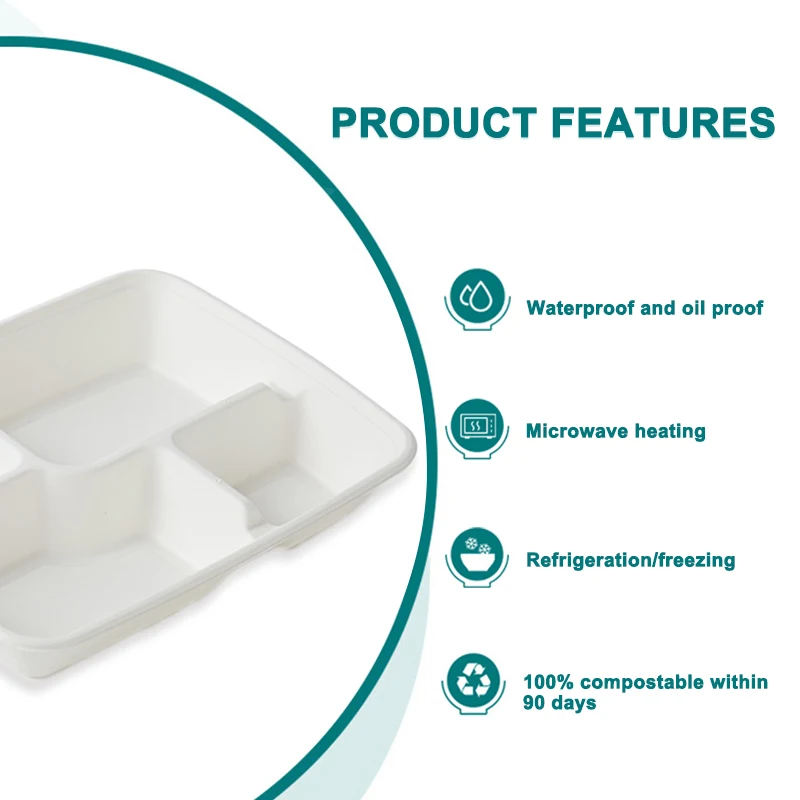 PRODUCT FEATURES

Waterproof and oil proof

Microwave heating

Refrigeration/freezing

100% compostable within 90 days